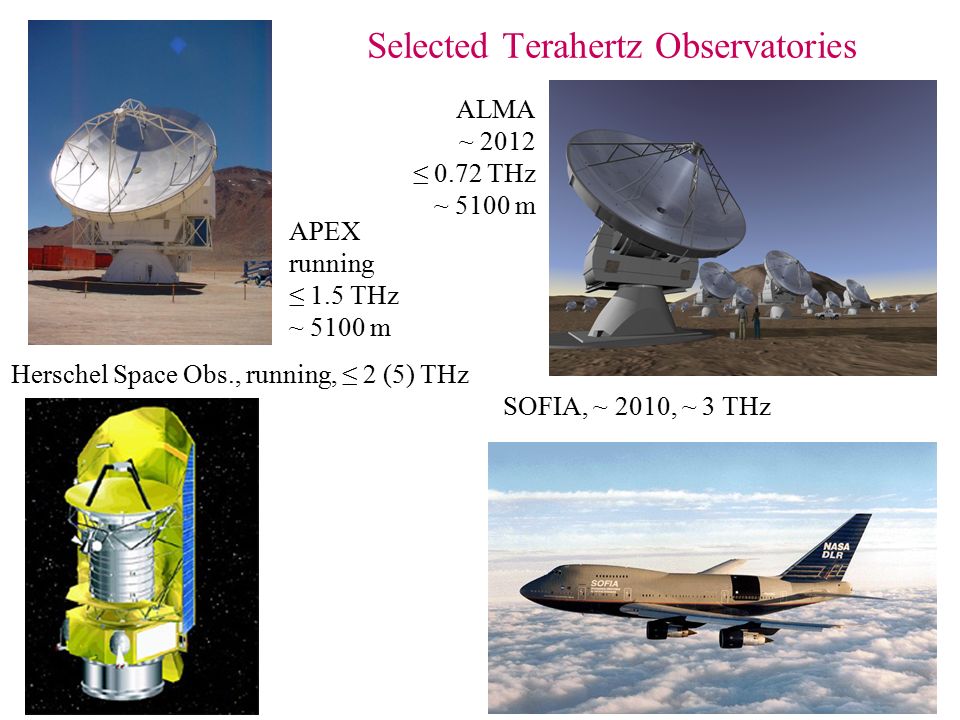 Selected Terahertz Observatories

ALMA
~ 2012
≤ 0.72 THz
~ 5100 m

APEX
running
≤ 1.5 THz
~ 5100 m

Herschel Space Obs., running, ≤ 2 (5) THz

SOFIA, ~ 2010, ~ 3 THz

NASA
DLR

SOFIA